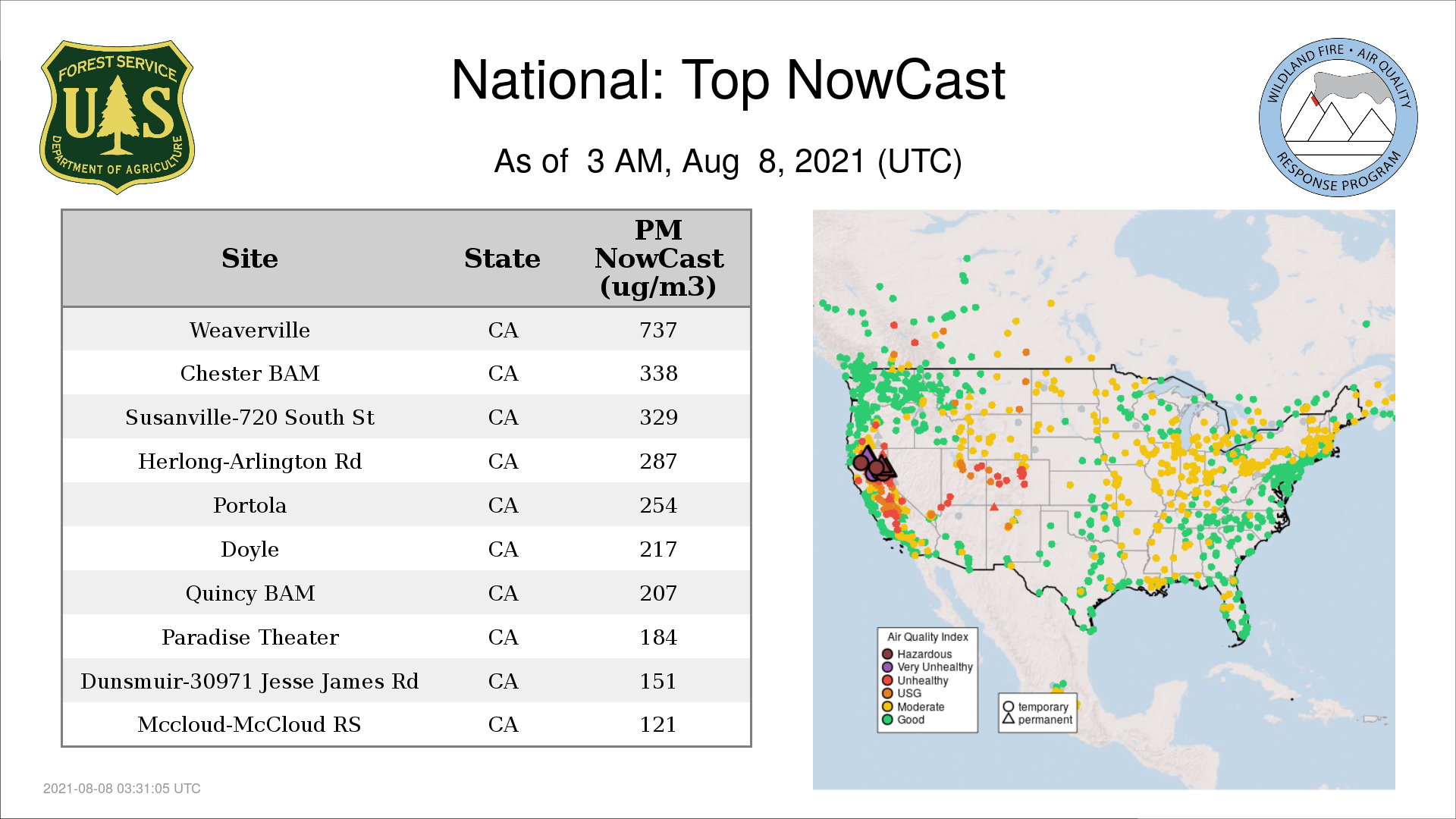 FOREST SERVICE
U S
DEPARTMENT OF AGRICULTURE

National: Top NowCast

As of 3 AM, Aug 8, 2021 (UTC)

WILDLAND FIRE • AIR QUALITY
RESPONSE PROGRAM

| Site | State | PM NowCast (ug/m3) |
|---|---|---|
| Weaverville | CA | 737 |
| Chester BAM | CA | 338 |
| Susanville-720 South St | CA | 329 |
| Herlong-Arlington Rd | CA | 287 |
| Portola | CA | 254 |
| Doyle | CA | 217 |
| Quincy BAM | CA | 207 |
| Paradise Theater | CA | 184 |
| Dunsmuir-30971 Jesse James Rd | CA | 151 |
| Mccloud-McCloud RS | CA | 121 |

Air Quality Index
Hazardous
Very Unhealthy
Unhealthy
USG
Moderate
Good

temporary
permanent

2021-08-08 03:31:05 UTC